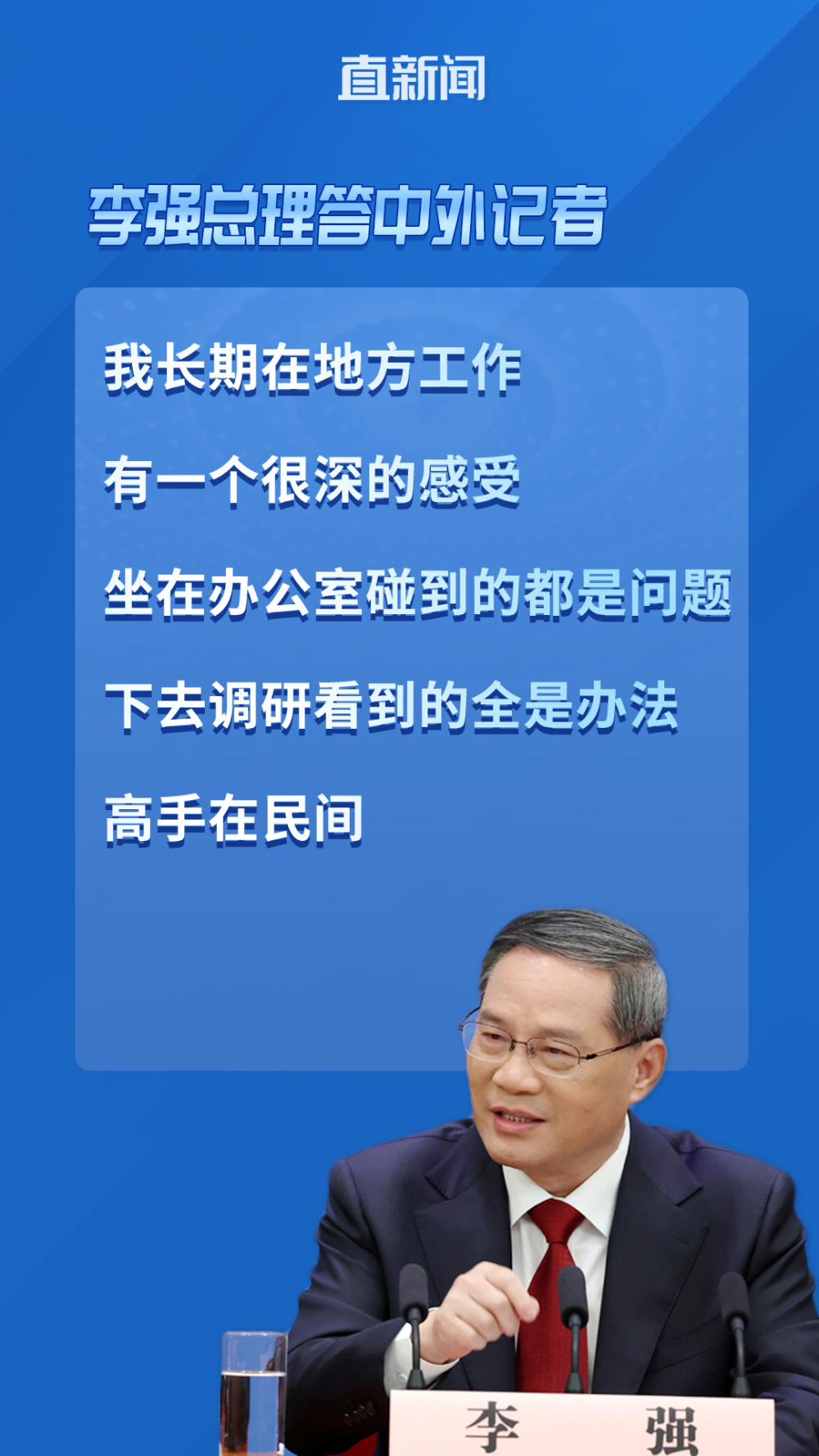 直新闻

李强总理答中外记者

我长期在地方工作

有一个很深的感受

坐在办公室碰到的都是问题

下去调研看到的全是办法

高手在民间

李 强